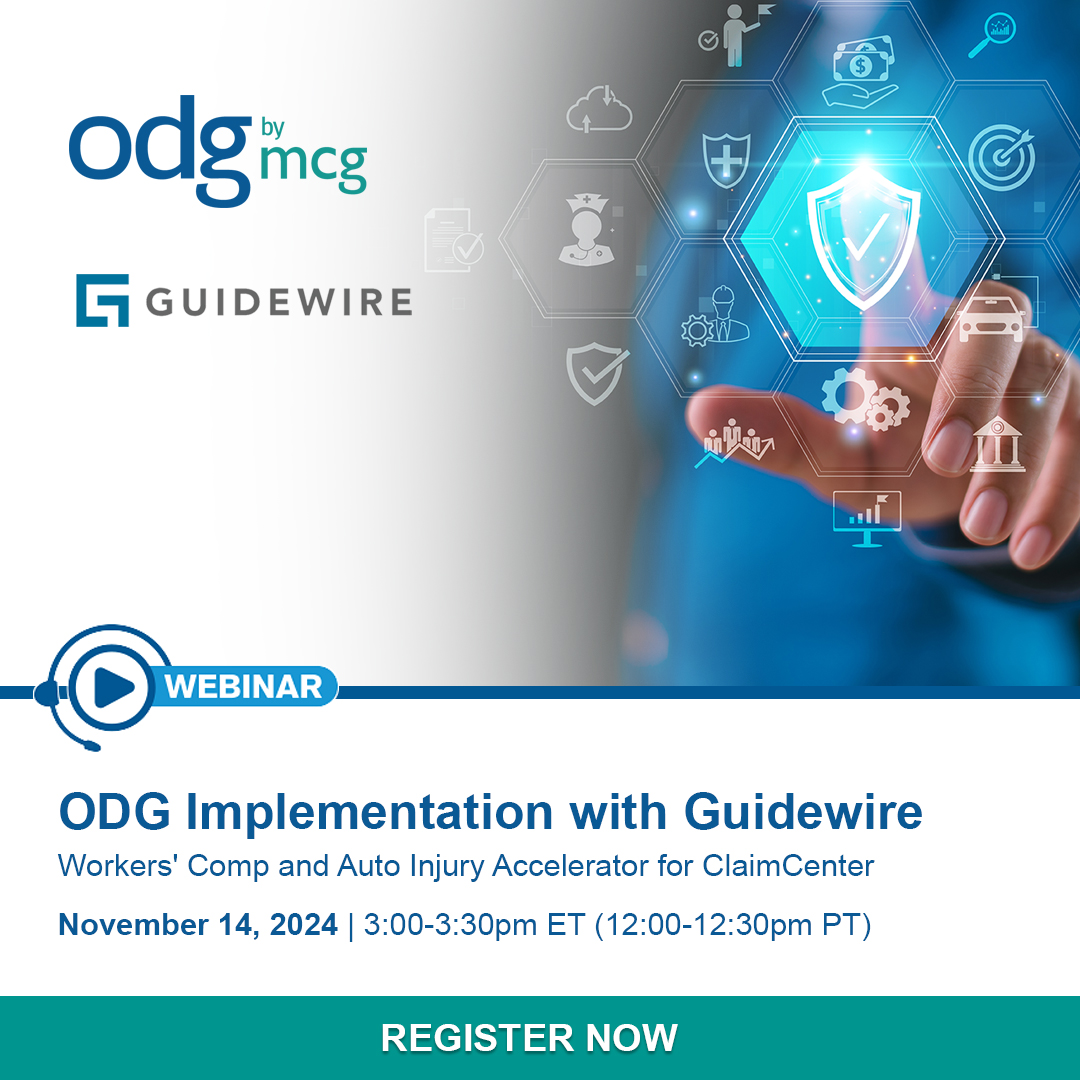 odg by mcg

GUIDEWIRE

WEBINAR

ODG Implementation with Guidewire

Workers' Comp and Auto Injury Accelerator for ClaimCenter

November 14, 2024 | 3:00-3:30pm ET (12:00-12:30pm PT)

REGISTER NOW